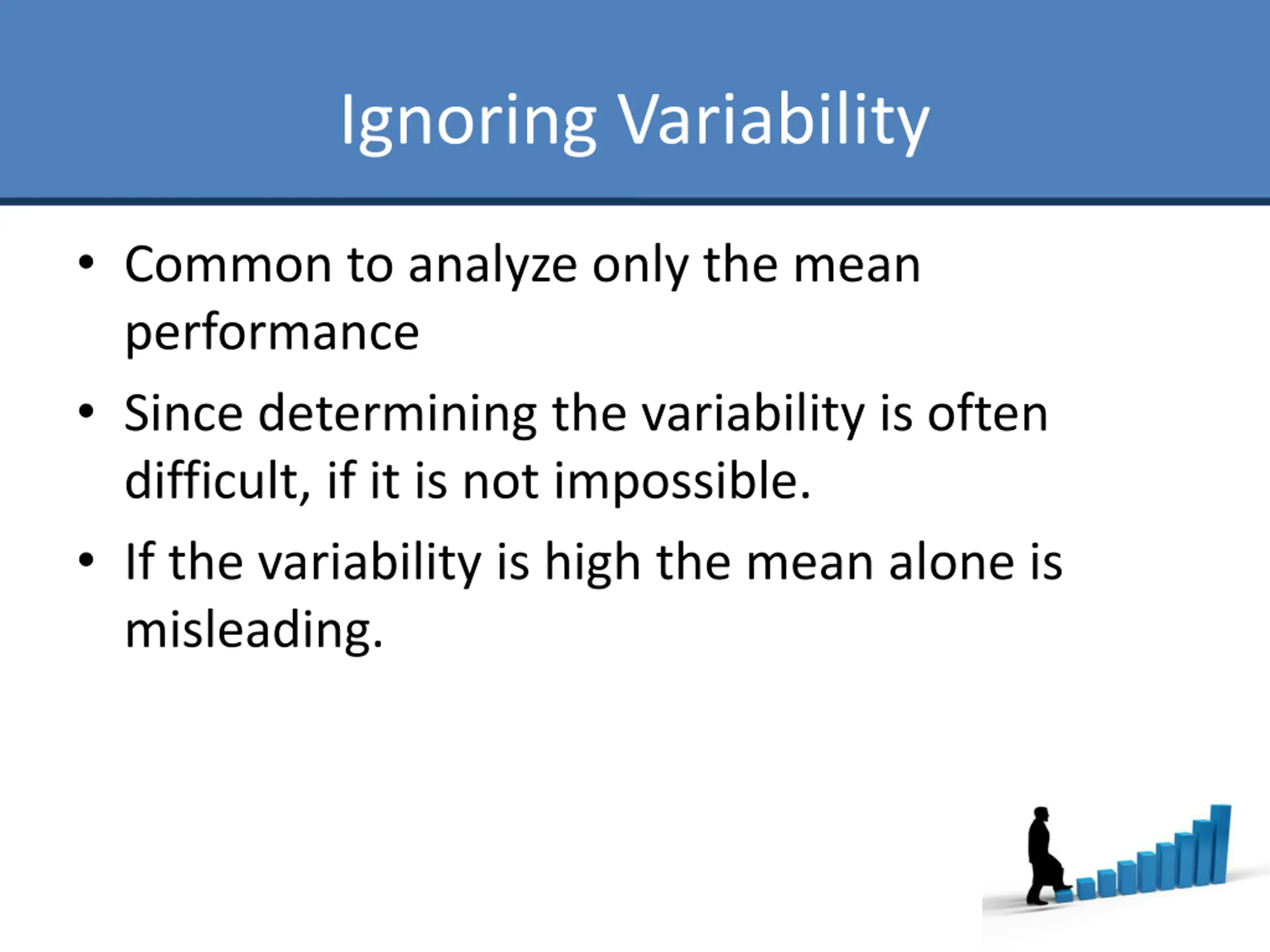 Ignoring Variability

• Common to analyze only the mean performance

• Since determining the variability is often difficult, if it is not impossible.

• If the variability is high the mean alone is misleading.